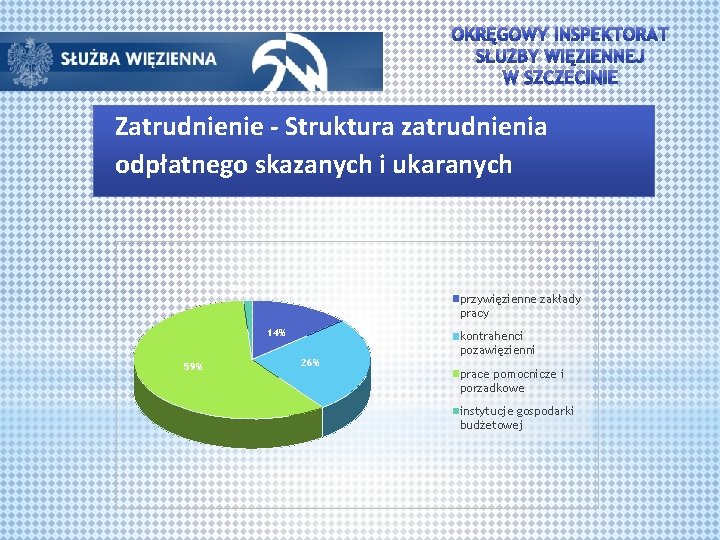 SŁUŻBA WIĘZIENNA

OKRĘGOWY INSPEKTORAT SŁUŻBY WIĘZIENNEJ W SZCZECINIE

Zatrudnienie - Struktura zatrudnienia odpłatnego skazanych i ukaranych

14%
26%
59%

przywięzienne zakłady pracy
kontrahenci pozawięzienni
prace pomocnicze i porzadkowe
instytucje gospodarki budżetowej